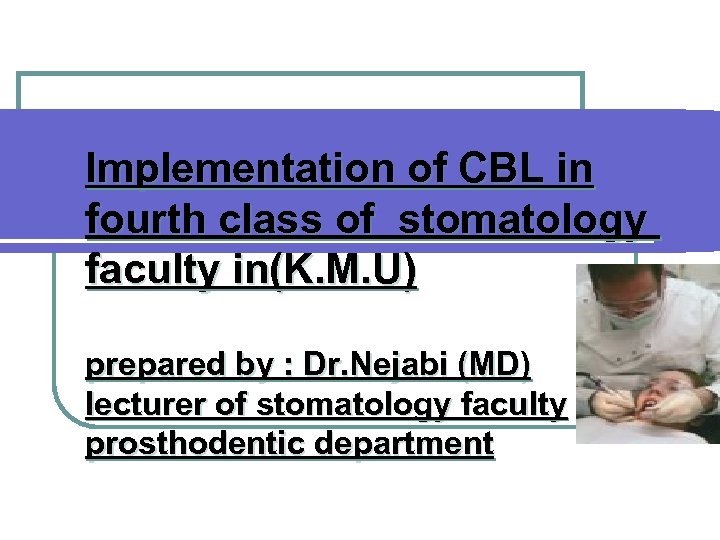 Implementation of CBL in fourth class of stomatology faculty in(K.M.U)

prepared by : Dr.Nejabi (MD)
lecturer of stomatology faculty
prosthodentic department